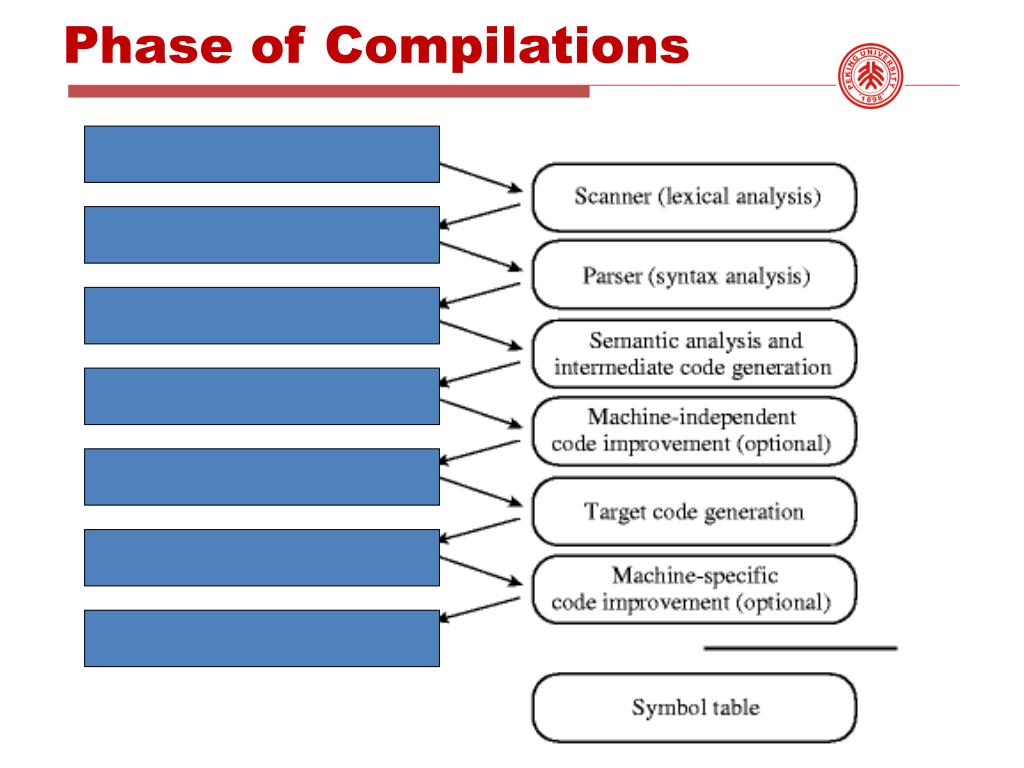 Phase of Compilations

PEKING UNIVERSITY 1898

Scanner (lexical analysis)

Parser (syntax analysis)

Semantic analysis and intermediate code generation

Machine-independent code improvement (optional)

Target code generation

Machine-specific code improvement (optional)

Symbol table